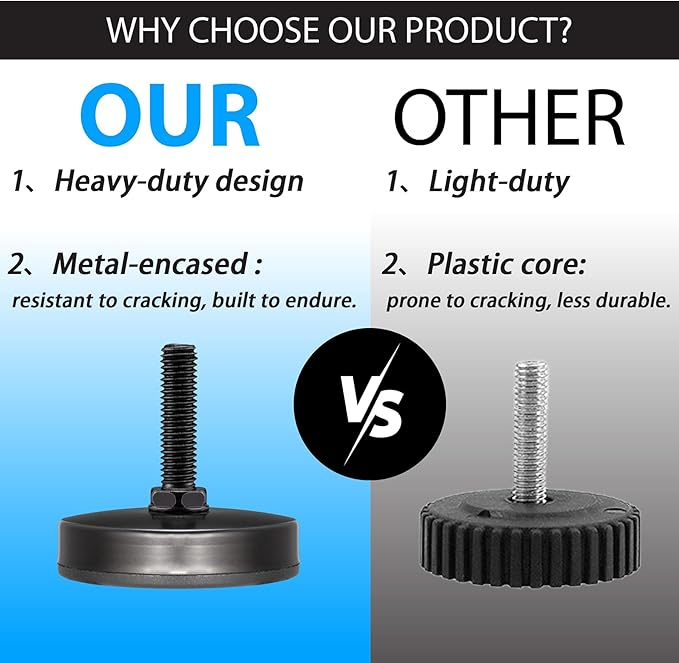 WHY CHOOSE OUR PRODUCT?

OUR

1、Heavy-duty design

2、Metal-encased :
resistant to cracking, built to endure.

OTHER

1、Light-duty

2、Plastic core:
prone to cracking, less durable.

VS